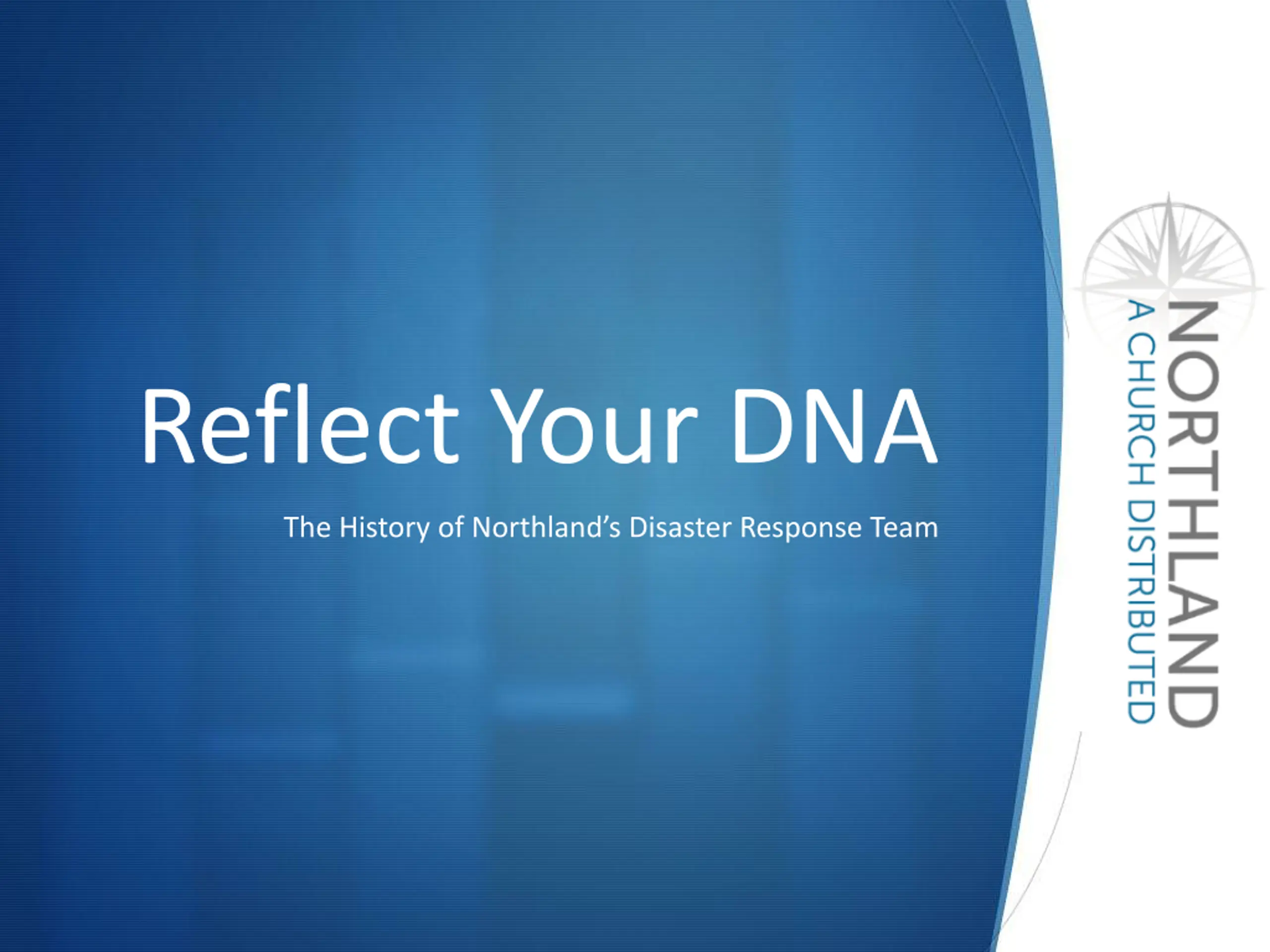 Reflect Your DNA

The History of Northland's Disaster Response Team

NORTHLAND
A CHURCH DISTRIBUTED